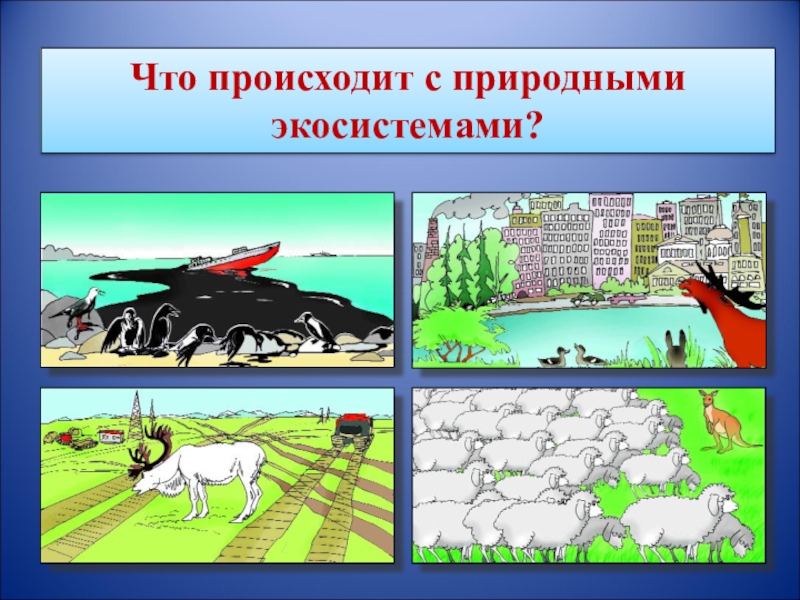 Что происходит с природными экосистемами?